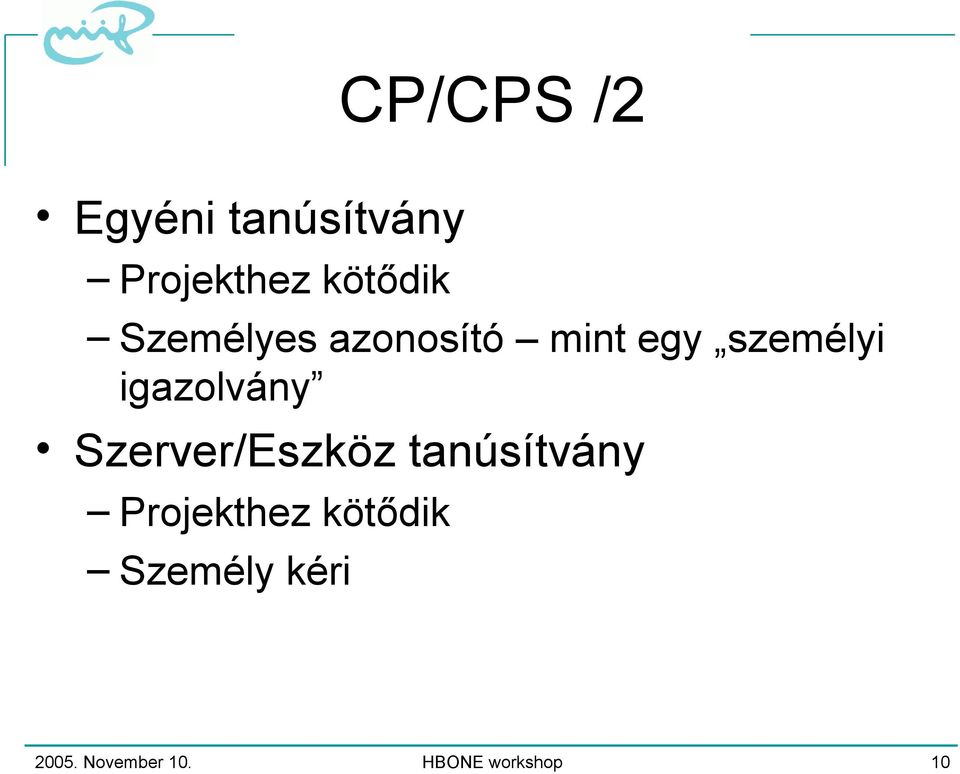 niif

CP/CPS /2

• Egyéni tanúsítvány
– Projekthez kötődik
– Személyes azonosító – mint egy „személyi igazolvány”
• Szerver/Eszköz tanúsítvány
– Projekthez kötődik
– Személy kéri

2005. November 10. HBONE workshop 10